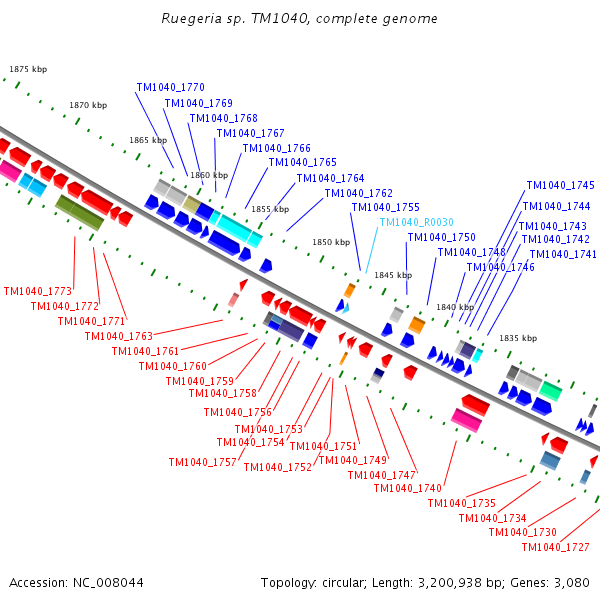 Ruegeria sp. TM1040, complete genome

1875 kbp
1870 kbp
1865 kbp
1860 kbp
1855 kbp
1850 kbp
1845 kbp
1840 kbp
1835 kbp

TM1040_1770
TM1040_1769
TM1040_1768
TM1040_1767
TM1040_1766
TM1040_1765
TM1040_1764
TM1040_1762
TM1040_1755
TM1040_R0030
TM1040_1750
TM1040_1748
TM1040_1746
TM1040_1745
TM1040_1744
TM1040_1743
TM1040_1742
TM1040_1741

TM1040_1773
TM1040_1772
TM1040_1771
TM1040_1763
TM1040_1761
TM1040_1760
TM1040_1759
TM1040_1758
TM1040_1756
TM1040_1753
TM1040_1754
TM1040_1757
TM1040_1752
TM1040_1751
TM1040_1749
TM1040_1747
TM1040_1740
TM1040_1735
TM1040_1734
TM1040_1730
TM1040_1727

Accession: NC_008044
Topology: circular; Length: 3,200,938 bp; Genes: 3,080